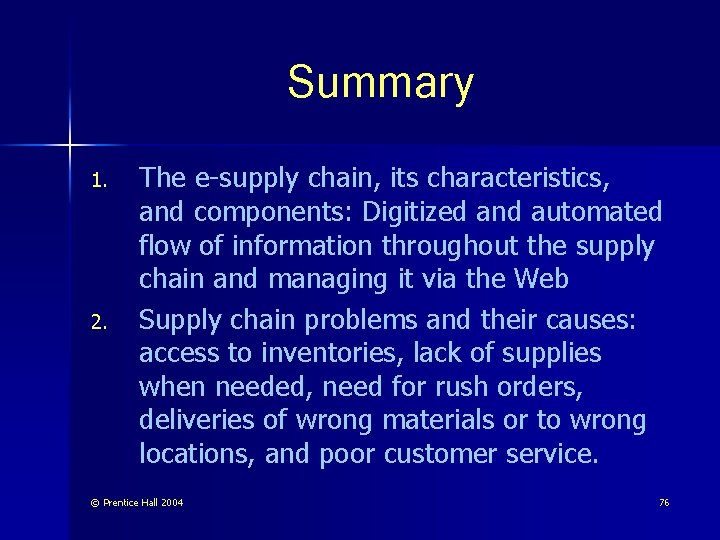 Summary

1. The e-supply chain, its characteristics, and components: Digitized and automated flow of information throughout the supply chain and managing it via the Web

2. Supply chain problems and their causes: access to inventories, lack of supplies when needed, need for rush orders, deliveries of wrong materials or to wrong locations, and poor customer service.

© Prentice Hall 2004

76